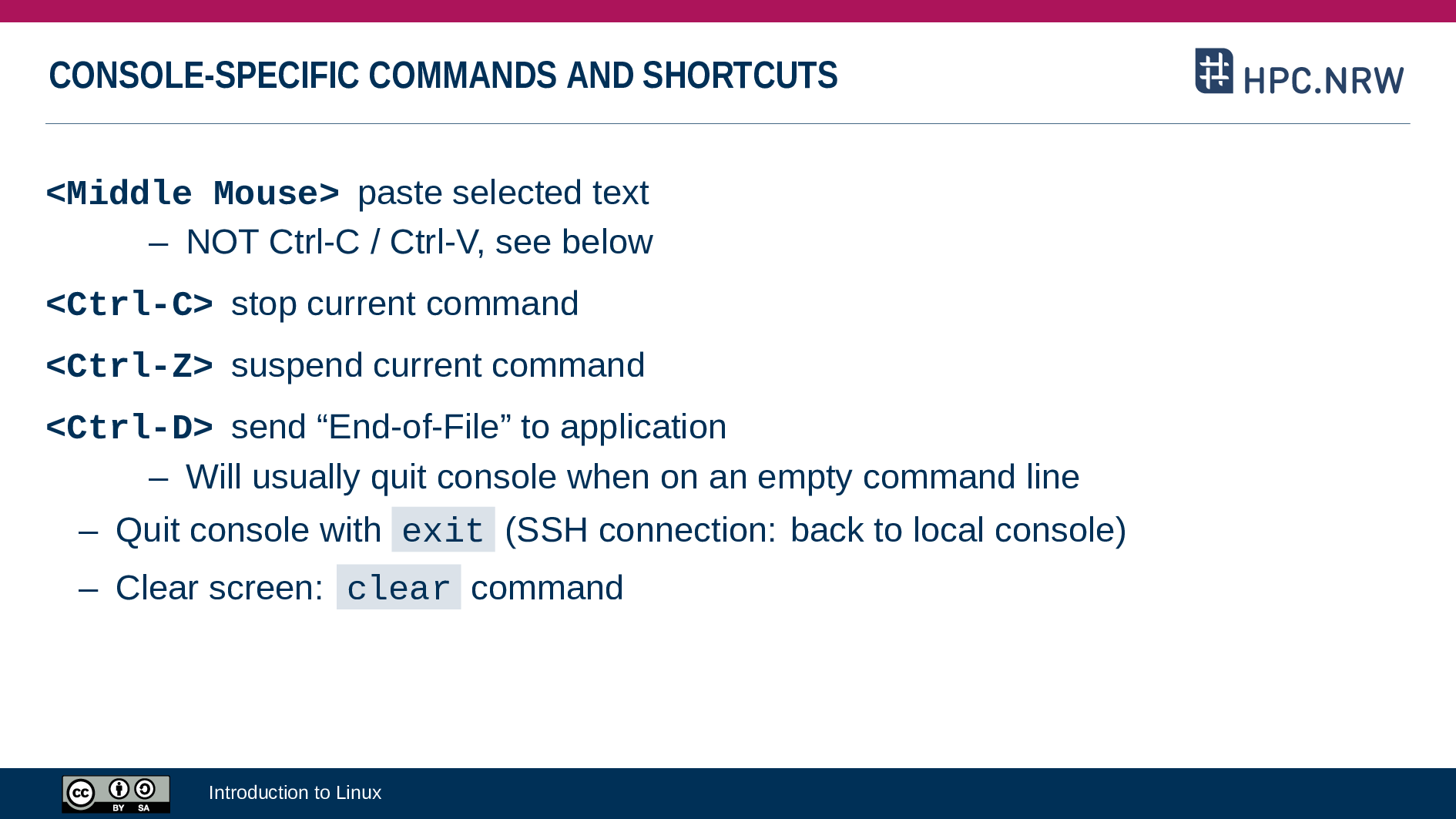 CONSOLE-SPECIFIC COMMANDS AND SHORTCUTS

HPC.NRW

<Middle Mouse> paste selected text

– NOT Ctrl-C / Ctrl-V, see below

<Ctrl-C> stop current command

<Ctrl-Z> suspend current command

<Ctrl-D> send “End-of-File” to application

– Will usually quit console when on an empty command line

– Quit console with exit (SSH connection: back to local console)

– Clear screen: clear command

cc BY SA

Introduction to Linux